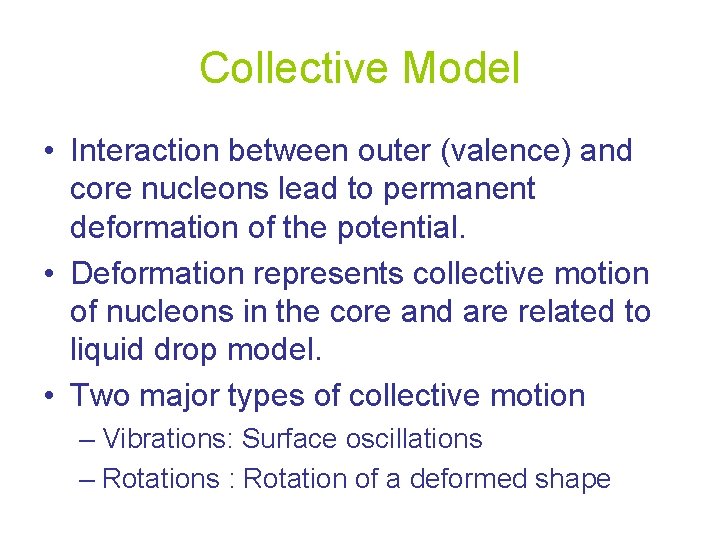 Collective Model

• Interaction between outer (valence) and core nucleons lead to permanent deformation of the potential.

• Deformation represents collective motion of nucleons in the core and are related to liquid drop model.

• Two major types of collective motion

– Vibrations: Surface oscillations

– Rotations : Rotation of a deformed shape